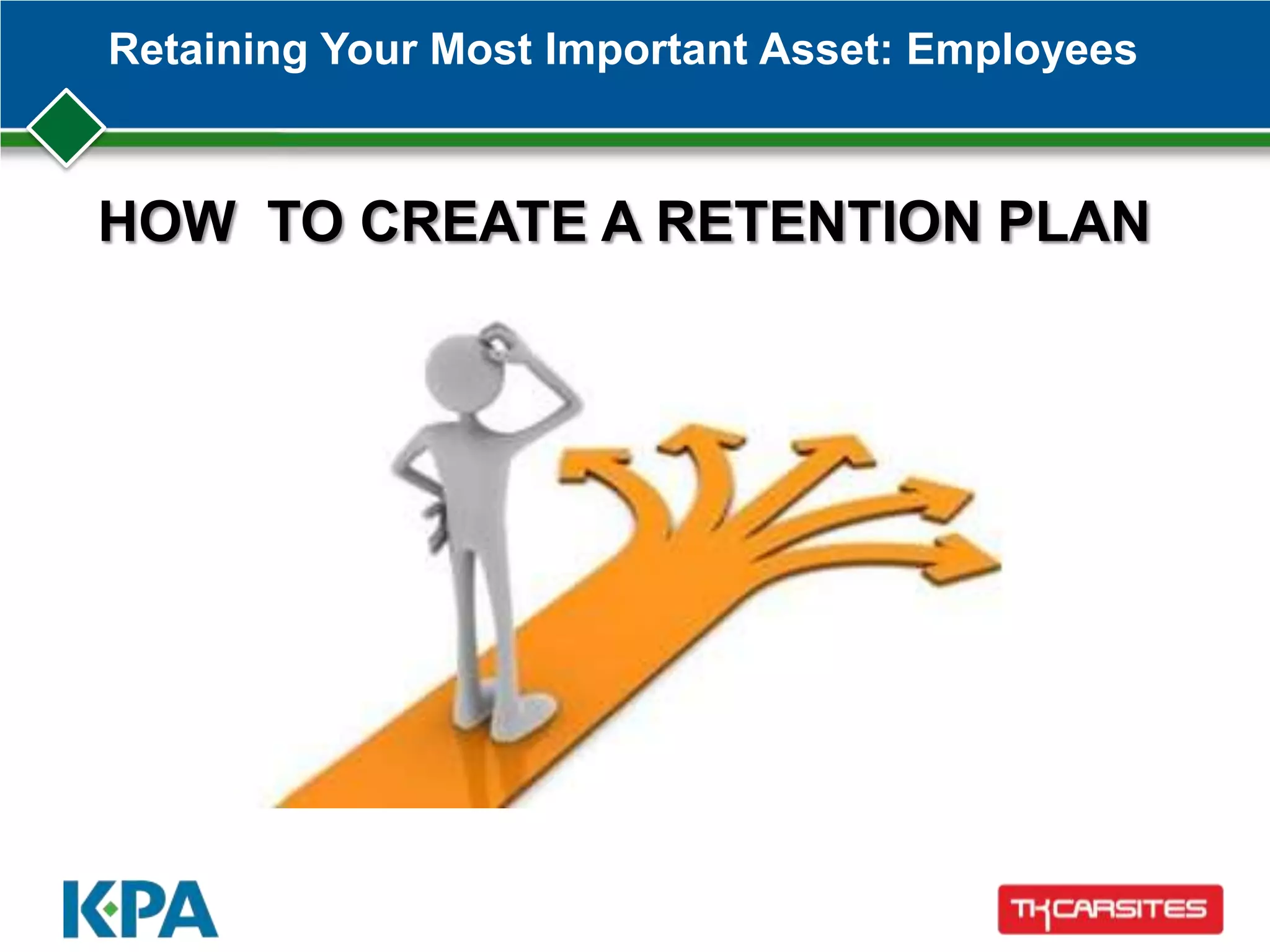 Retaining Your Most Important Asset: Employees

HOW TO CREATE A RETENTION PLAN

KPA

TKCARSITES